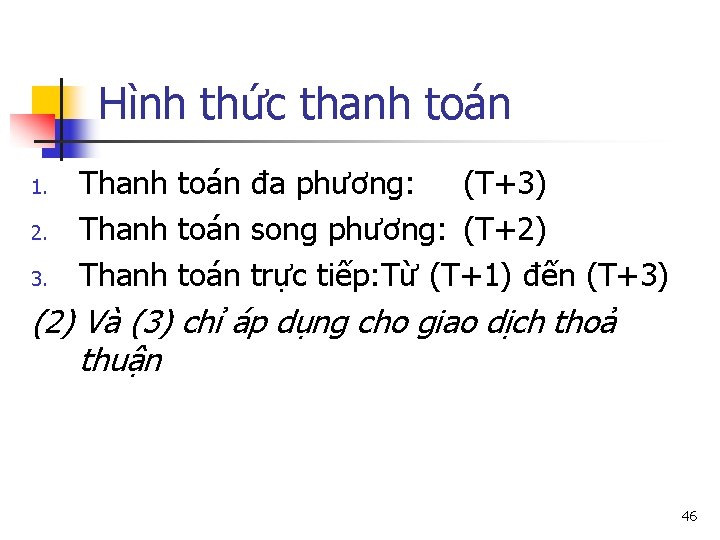 Hình thức thanh toán

1. Thanh toán đa phương: (T+3)
2. Thanh toán song phương: (T+2)
3. Thanh toán trực tiếp:Từ (T+1) đến (T+3)

(2) Và (3) chỉ áp dụng cho giao dịch thoả thuận

46